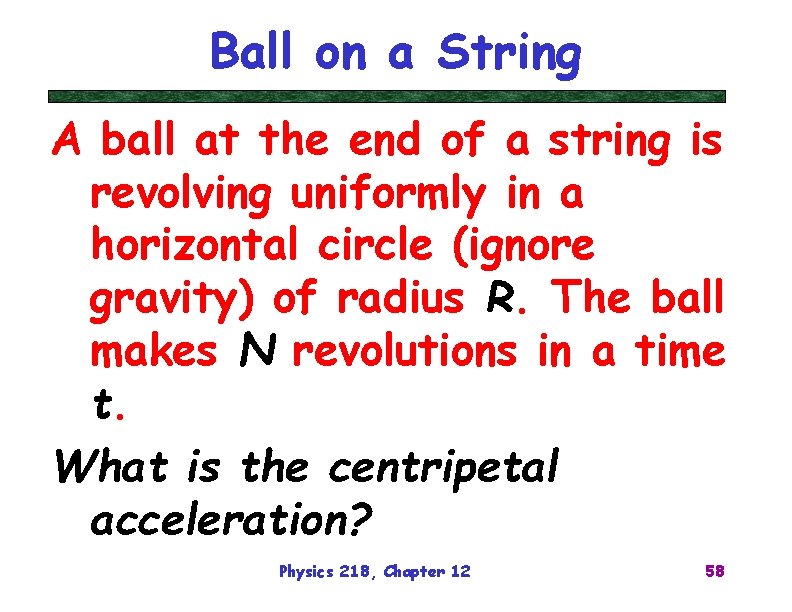 Ball on a String

A ball at the end of a string is revolving uniformly in a horizontal circle (ignore gravity) of radius $R$. The ball makes $N$ revolutions in a time $t$.

What is the centripetal acceleration?

Physics 218, Chapter 12

58